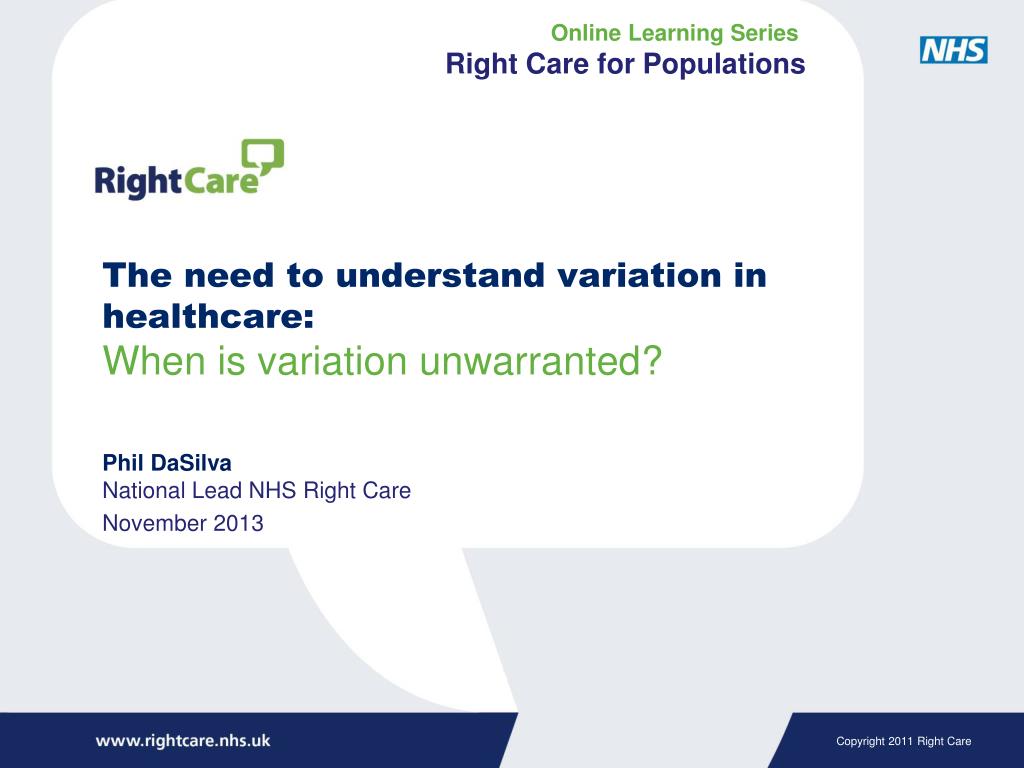 Online Learning Series
Right Care for Populations

NHS

RightCare

The need to understand variation in healthcare:
When is variation unwarranted?

Phil DaSilva
National Lead NHS Right Care
November 2013

www.rightcare.nhs.uk

Copyright 2011 Right Care